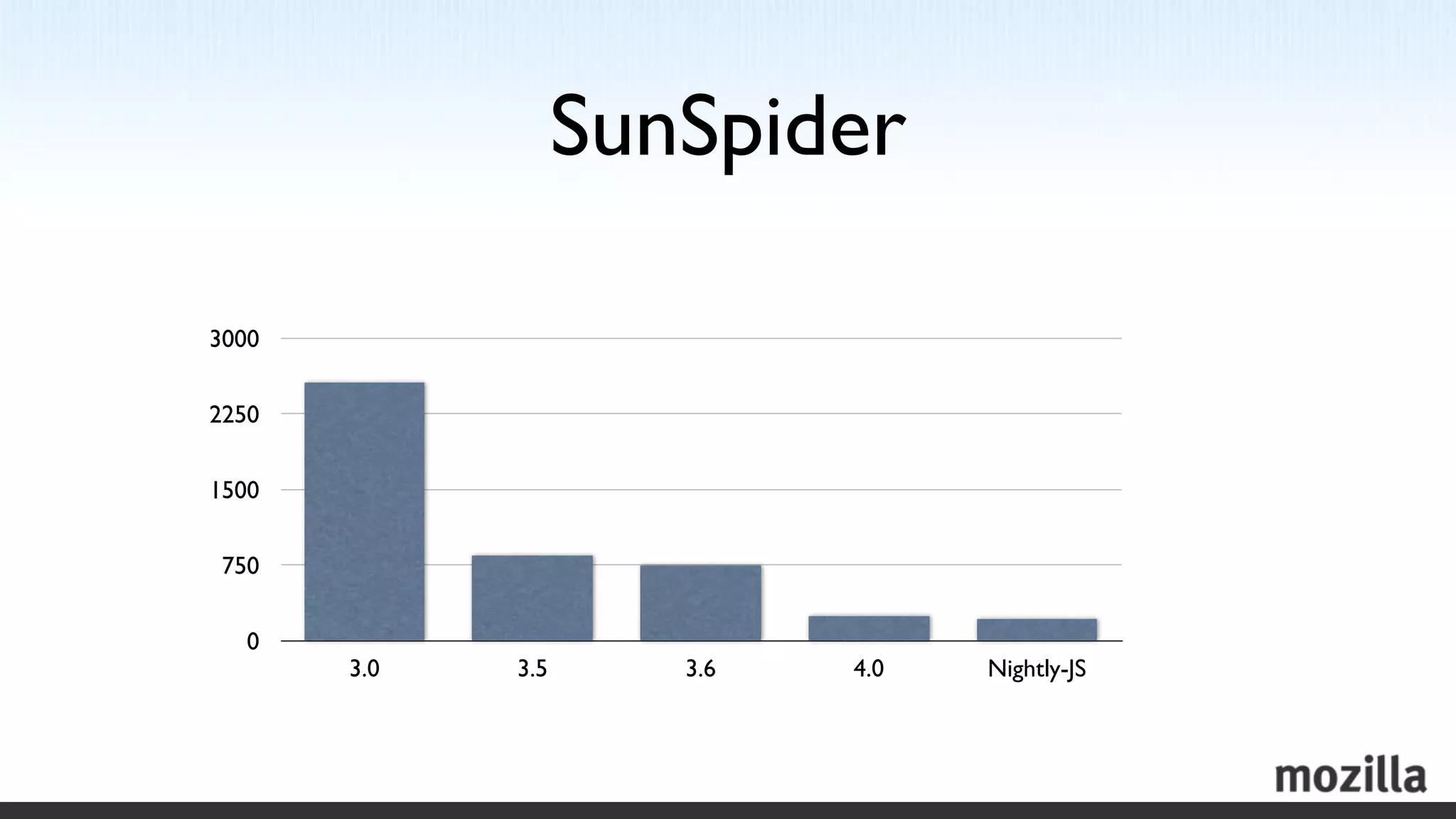 SunSpider

3000
2250
1500
750
0

3.0
3.5
3.6
4.0
Nightly-JS

mozilla